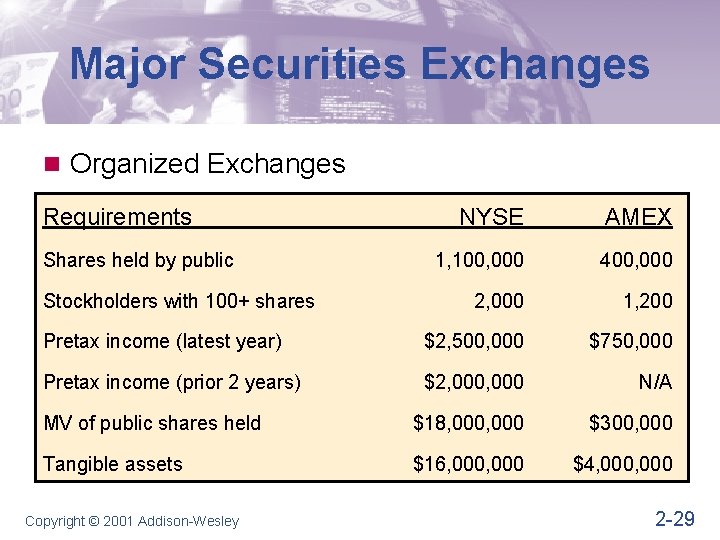 Major Securities Exchanges

Organized Exchanges

| Requirements | NYSE | AMEX |
|---|---|---|
| Shares held by public | 1,100,000 | 400,000 |
| Stockholders with 100+ shares | 2,000 | 1,200 |
| Pretax income (latest year) | \$2,500,000 | \$750,000 |
| Pretax income (prior 2 years) | \$2,000,000 | N/A |
| MV of public shares held | \$18,000,000 | \$300,000 |
| Tangible assets | \$16,000,000 | \$4,000,000 |

Copyright © 2001 Addison-Wesley

2-29